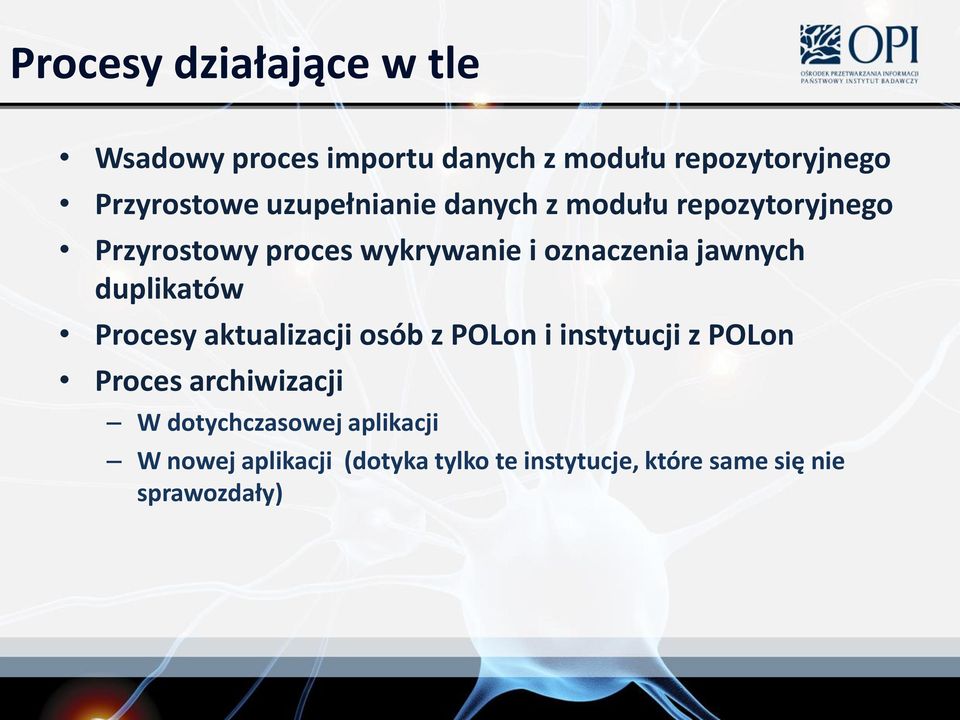 Procesy działające w tle

OPI
OŚRODEK PRZETWARZANIA INFORMACJI
PAŃSTWOWY INSTYTUT BADAWCZY

• Wsadowy proces importu danych z modułu repozytoryjnego
• Przyrostowe uzupełnianie danych z modułu repozytoryjnego
• Przyrostowy proces wykrywanie i oznaczenia jawnych duplikatów
• Procesy aktualizacji osób z POLon i instytucji z POLon
• Proces archiwizacji
– W dotychczasowej aplikacji
– W nowej aplikacji (dotyka tylko te instytucje, które same się nie sprawozdały)